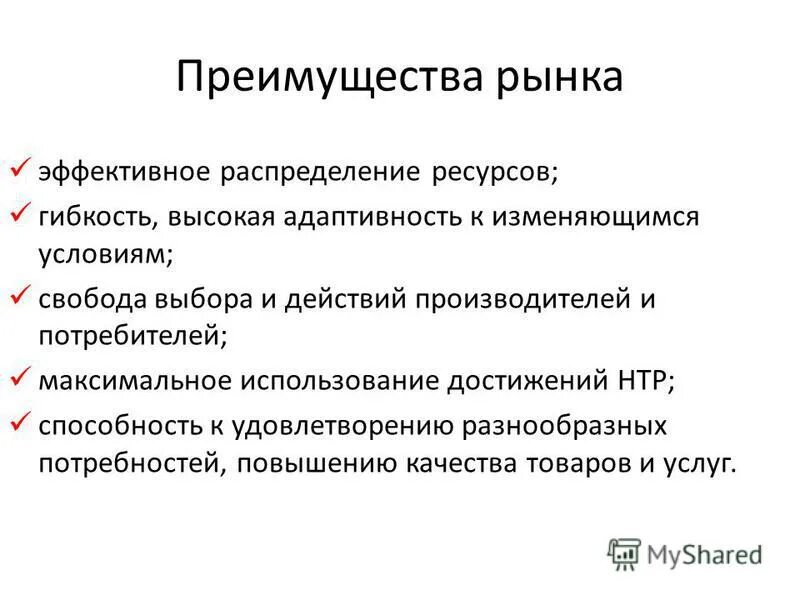 Преимущества рынка

✓ эффективное распределение ресурсов;

✓ гибкость, высокая адаптивность к изменяющимся условиям;

✓ свобода выбора и действий производителей и потребителей;

✓ максимальное использование достижений НТР;

✓ способность к удовлетворению разнообразных потребностей, повышению качества товаров и услуг.

MyShared